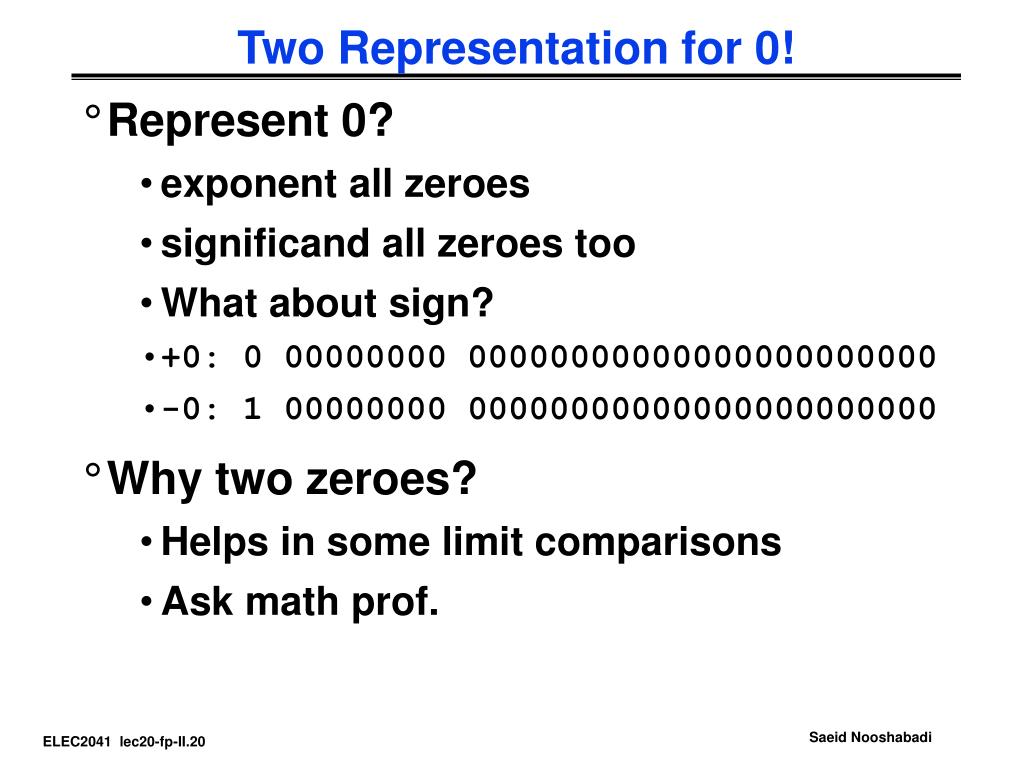 Two Representation for 0!

° Represent 0?

• exponent all zeroes

• significand all zeroes too

• What about sign?

• +0: 0 00000000 00000000000000000000000

• -0: 1 00000000 00000000000000000000000

° Why two zeroes?

• Helps in some limit comparisons

• Ask math prof.

ELEC2041 lec20-fp-II.20

Saeid Nooshabadi